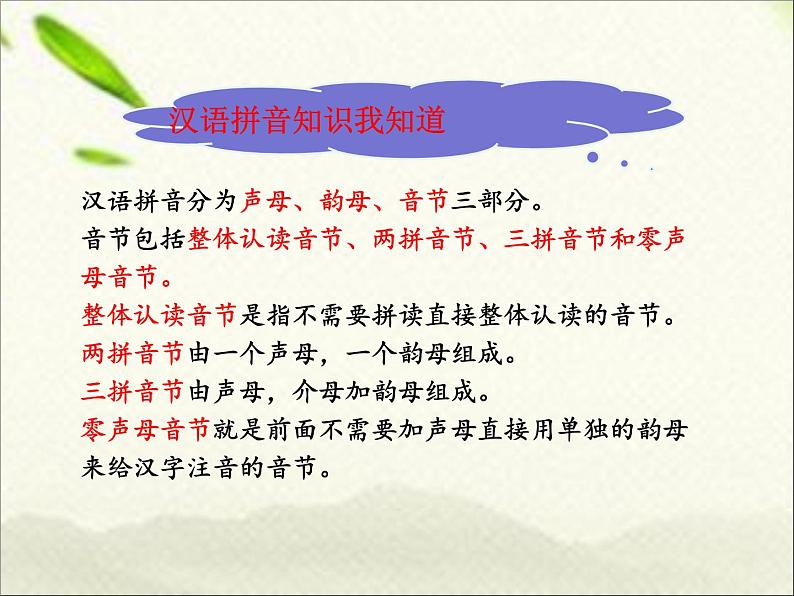 汉语拼音知识我知道

汉语拼音分为声母、韵母、音节三部分。

音节包括整体认读音节、两拼音节、三拼音节和零声母音节。

整体认读音节是指不需要拼读直接整体认读的音节。

两拼音节由一个声母，一个韵母组成。

三拼音节由声母，介母加韵母组成。

零声母音节就是前面不需要加声母直接用单独的韵母来给汉字注音的音节。